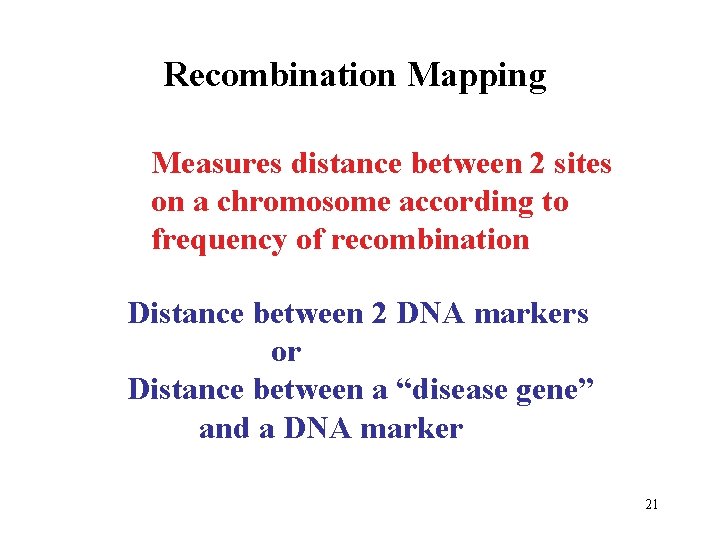 Recombination Mapping

Measures distance between 2 sites on a chromosome according to frequency of recombination

Distance between 2 DNA markers
or
Distance between a “disease gene” and a DNA marker

21